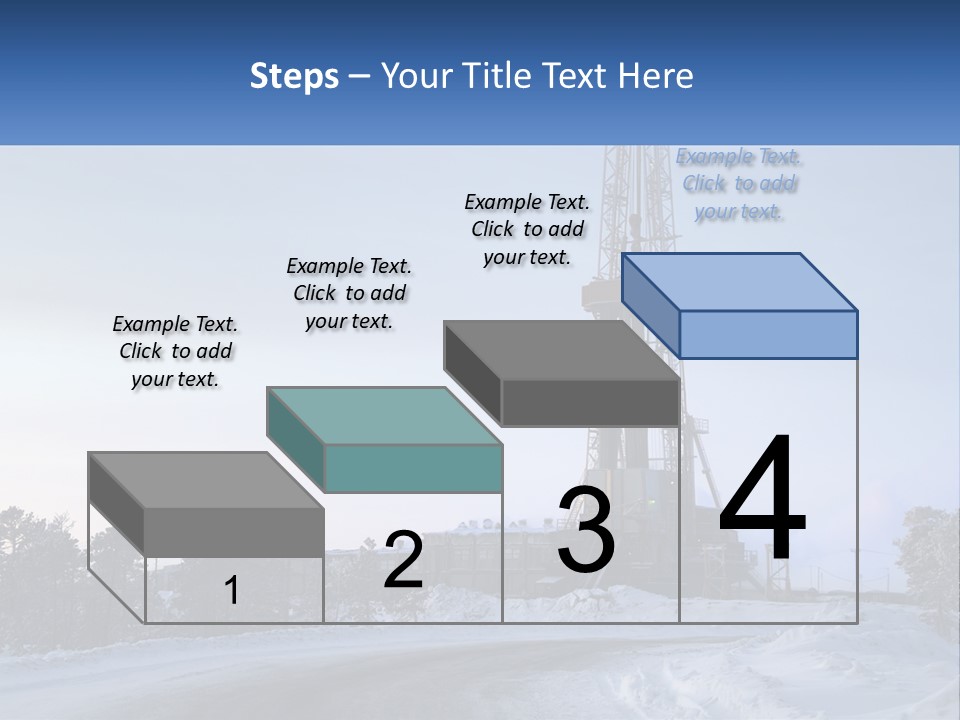 Steps – Your Title Text Here

Example Text. Click to add your text.

Example Text. Click to add your text.

Example Text. Click to add your text.

Example Text. Click to add your text.

1

2

3

4